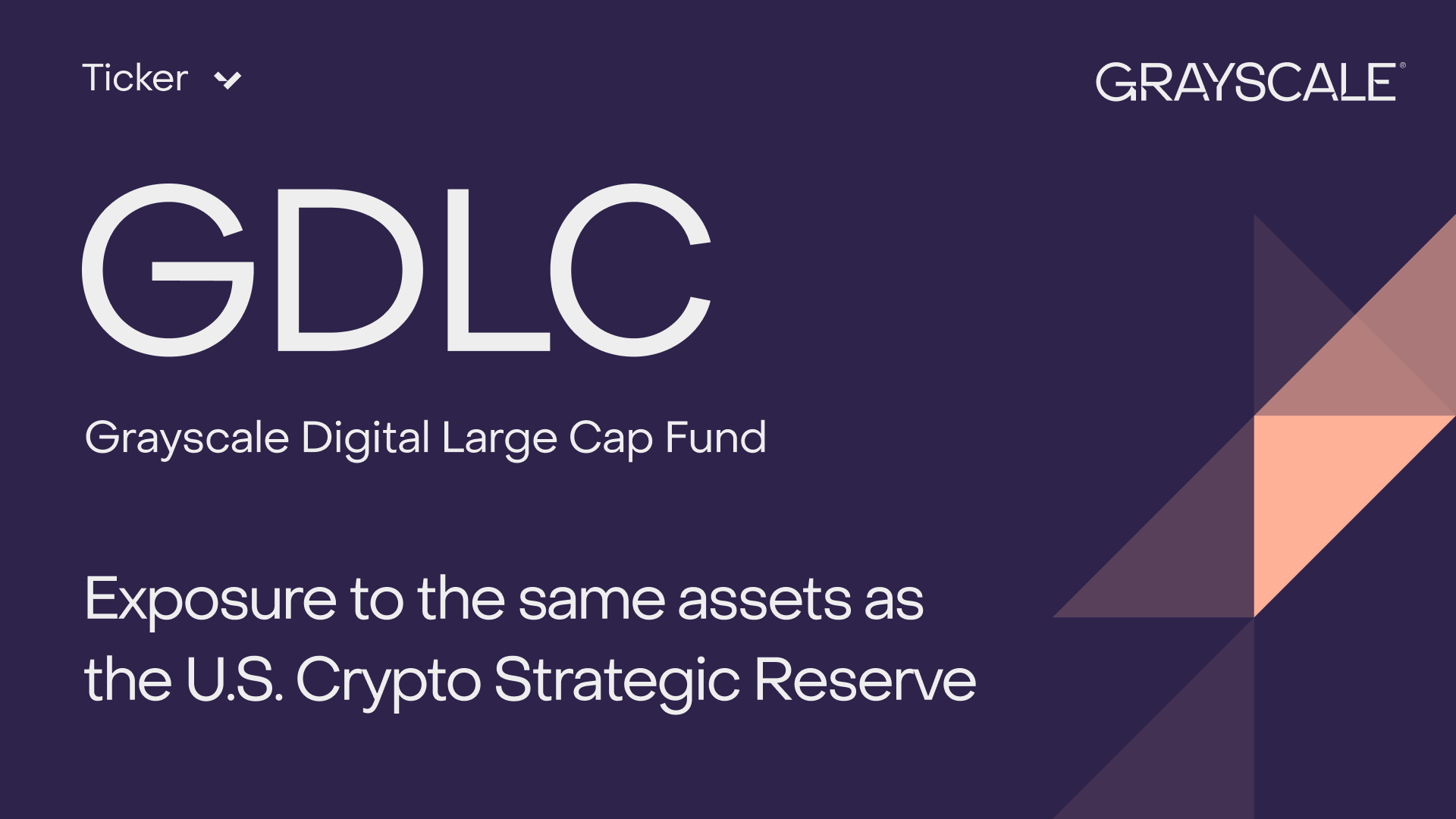 Ticker

GRAYSCALE®

GDLC

Grayscale Digital Large Cap Fund

Exposure to the same assets as the U.S. Crypto Strategic Reserve